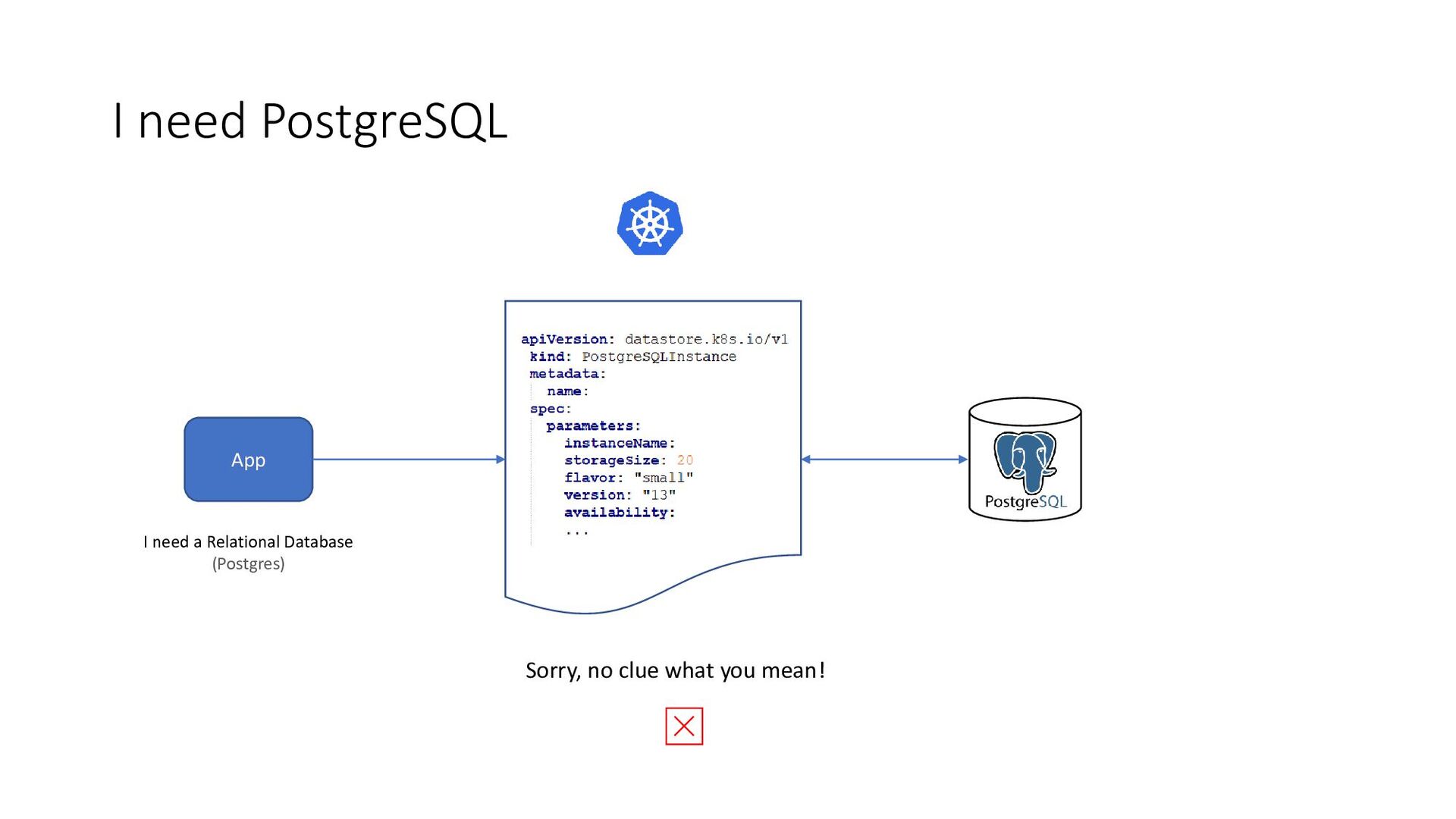 I need PostgreSQL

App

I need a Relational Database
(Postgres)

apiVersion: datastore.k8s.io/v1
kind: PostgreSQLInstance
metadata:
  name:
spec:
  parameters:
    instanceName:
    storageSize: 20
    flavor: "small"
    version: "13"
    availability:
    ...

PostgreSQL

Sorry, no clue what you mean!